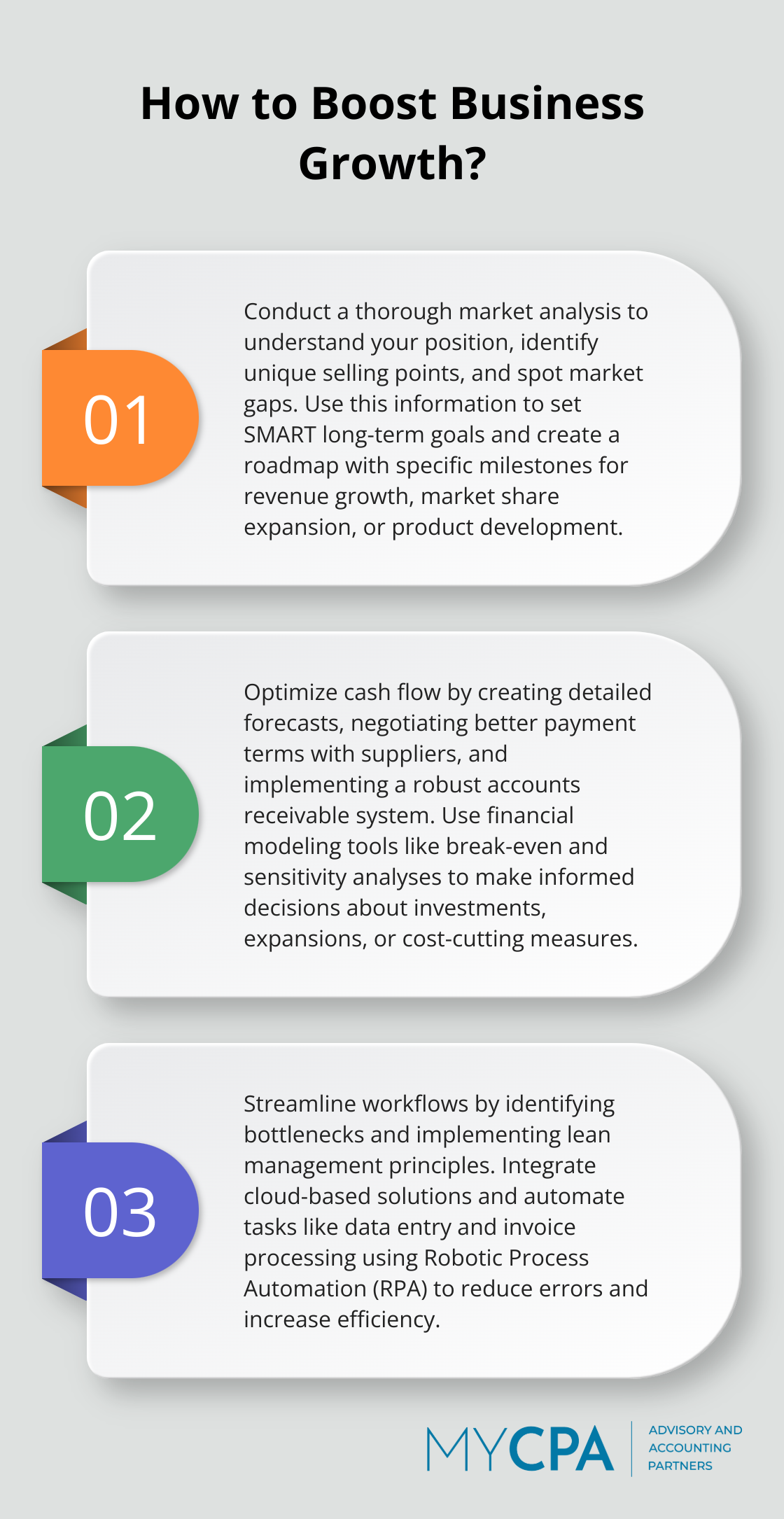 How to Boost Business Growth?

01

Conduct a thorough market analysis to understand your position, identify unique selling points, and spot market gaps. Use this information to set SMART long-term goals and create a roadmap with specific milestones for revenue growth, market share expansion, or product development.

02

Optimize cash flow by creating detailed forecasts, negotiating better payment terms with suppliers, and implementing a robust accounts receivable system. Use financial modeling tools like break-even and sensitivity analyses to make informed decisions about investments, expansions, or cost-cutting measures.

03

Streamline workflows by identifying bottlenecks and implementing lean management principles. Integrate cloud-based solutions and automate tasks like data entry and invoice processing using Robotic Process Automation (RPA) to reduce errors and increase efficiency.

MYCPA ADVISORY AND ACCOUNTING PARTNERS